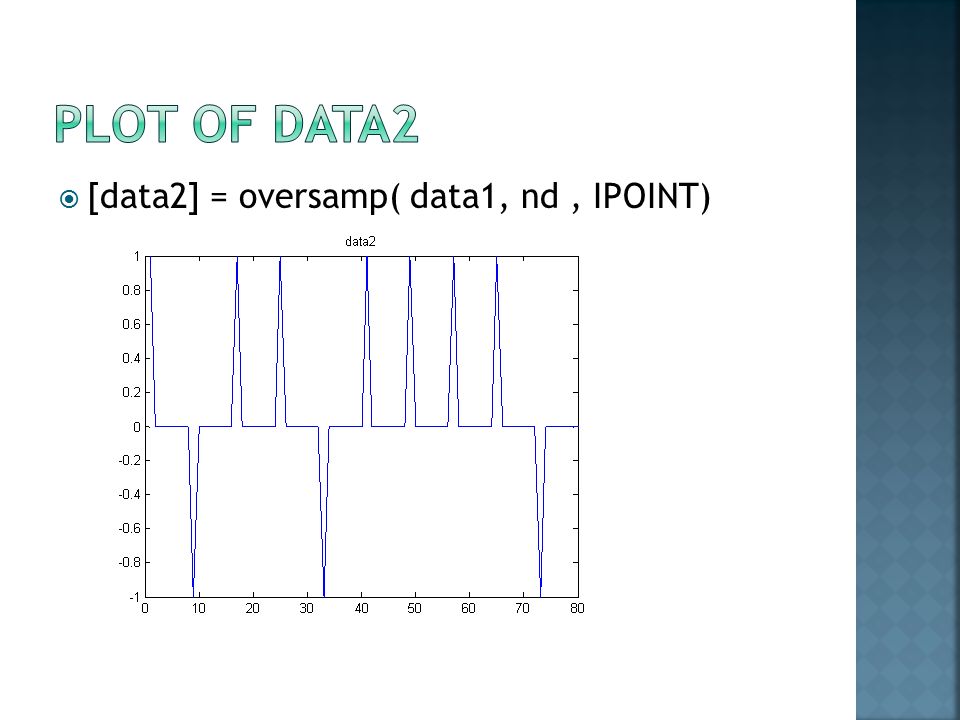 PLOT OF DATA2

[data2] = oversamp( data1, nd , IPOINT)

data2

1
0.8
0.6
0.4
0.2
0
-0.2
-0.4
-0.6
-0.8
-1

0 10 20 30 40 50 60 70 80